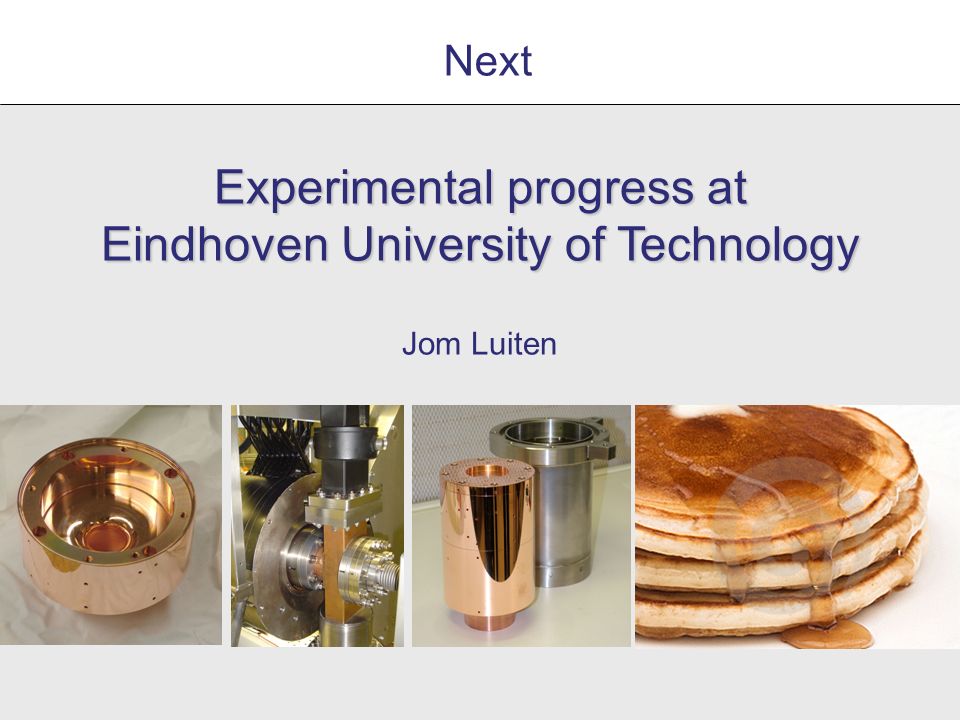 Next

Experimental progress at Eindhoven University of Technology

Jom Luiten